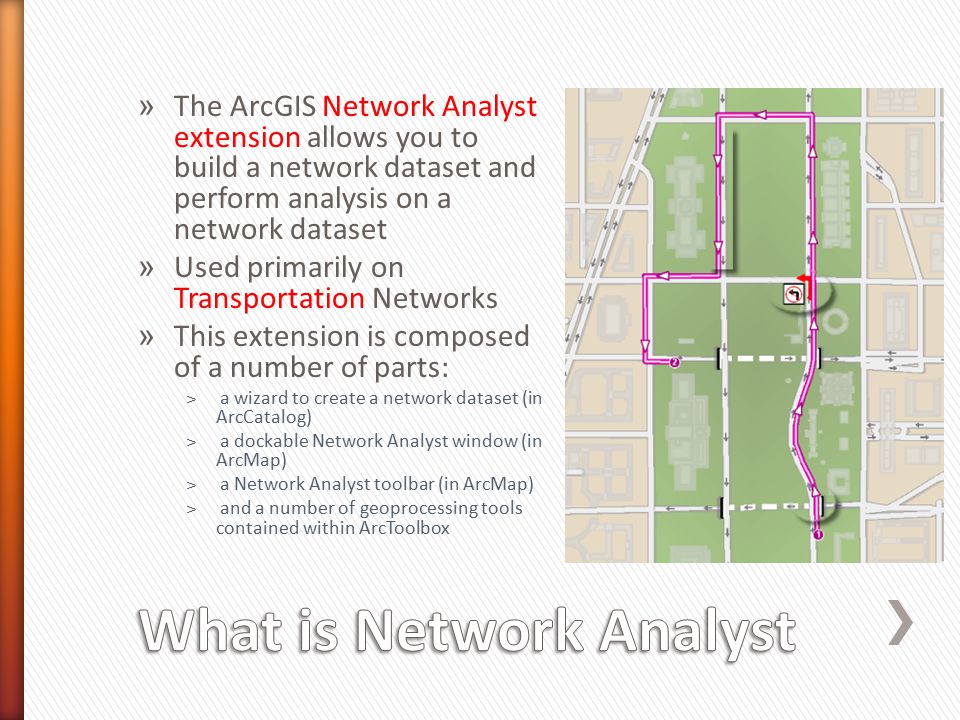 » The ArcGIS Network Analyst extension allows you to build a network dataset and perform analysis on a network dataset

» Used primarily on Transportation Networks

» This extension is composed of a number of parts:

> a wizard to create a network dataset (in ArcCatalog)

> a dockable Network Analyst window (in ArcMap)

> a Network Analyst toolbar (in ArcMap)

> and a number of geoprocessing tools contained within ArcToolbox

2

1

What is Network Analyst